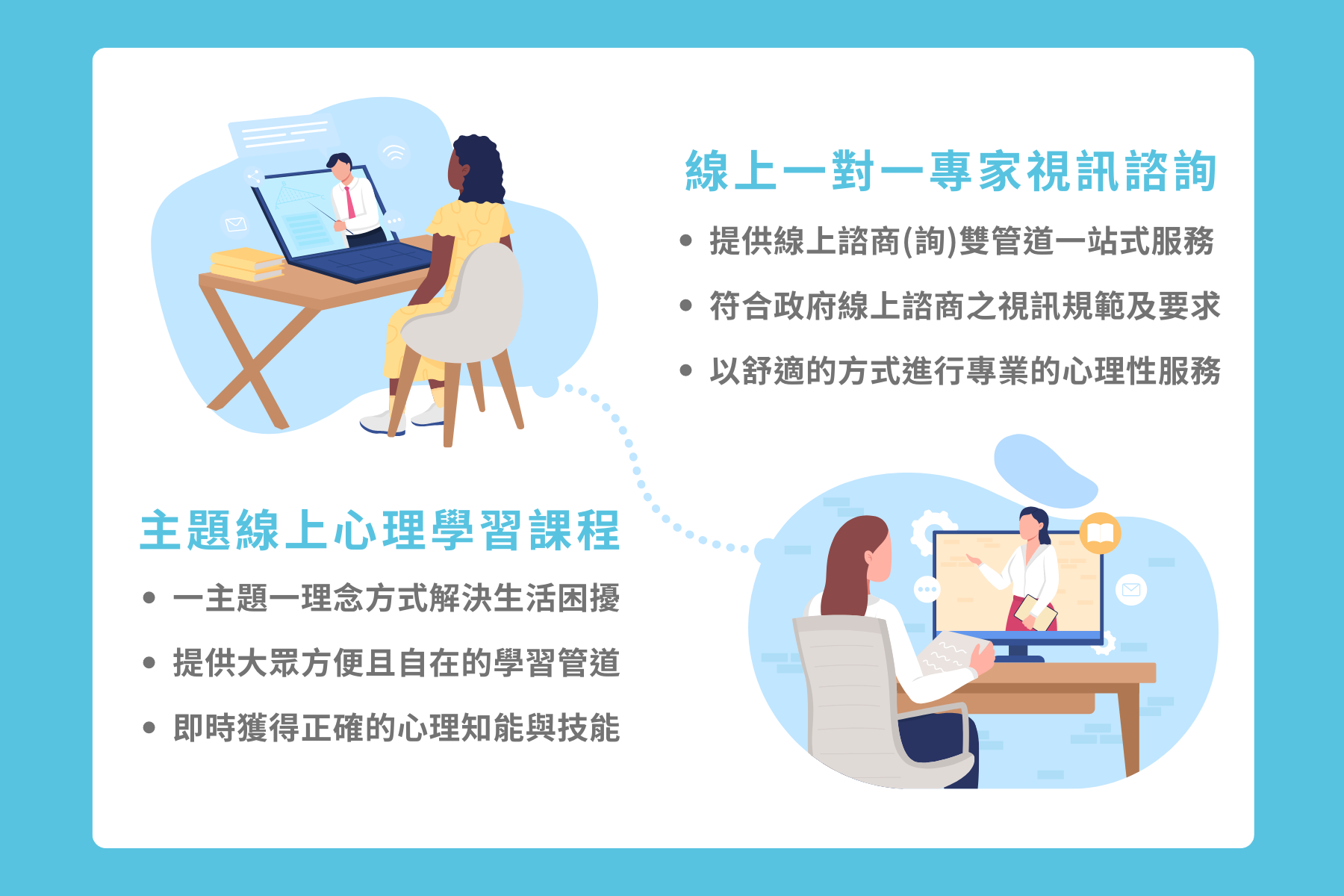 線上一對一專家視訊諮詢

• 提供線上諮商(詢)雙管道一站式服務
• 符合政府線上諮商之視訊規範及要求
• 以舒適的方式進行專業的心理性服務

主題線上心理學習課程

• 一主題一理念方式解決生活困擾
• 提供大眾方便且自在的學習管道
• 即時獲得正確的心理知能與技能